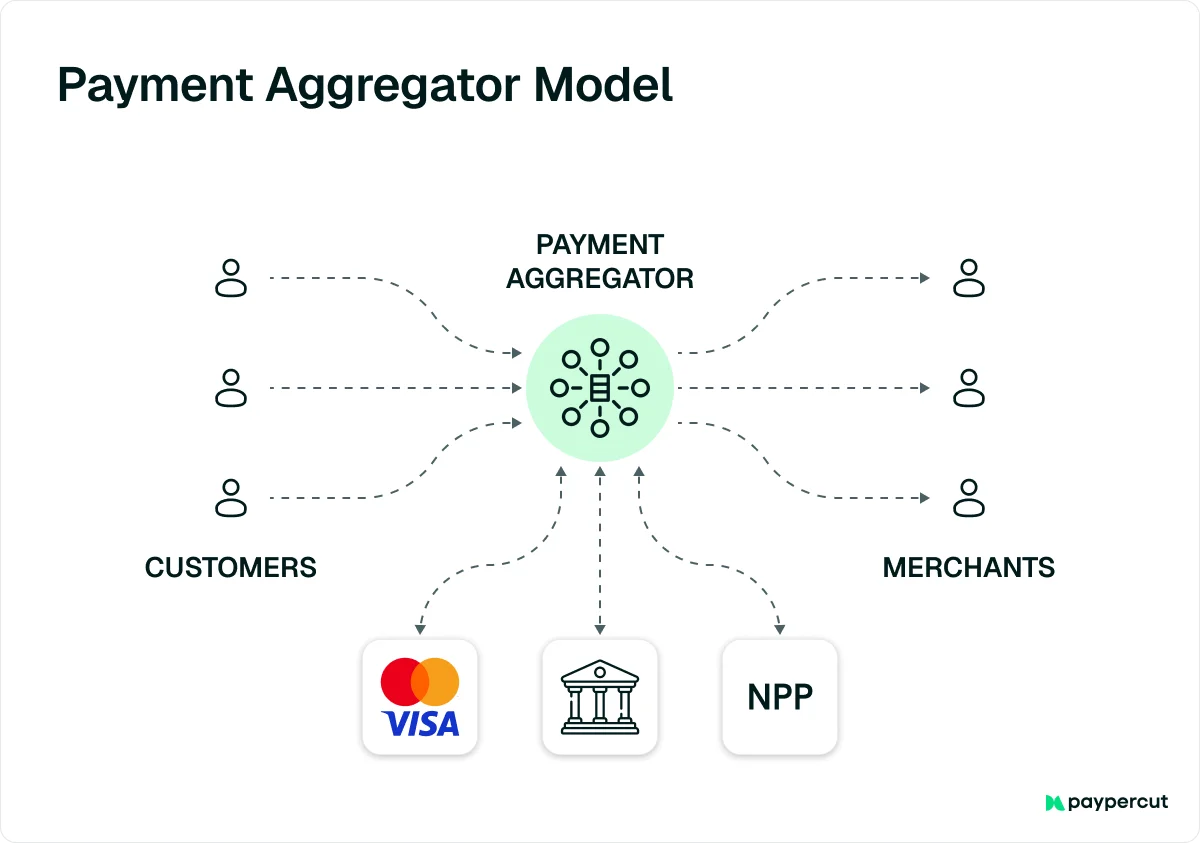 Payment Aggregator Model

PAYMENT AGGREGATOR

CUSTOMERS

MERCHANTS

VISA

NPP

paypercut